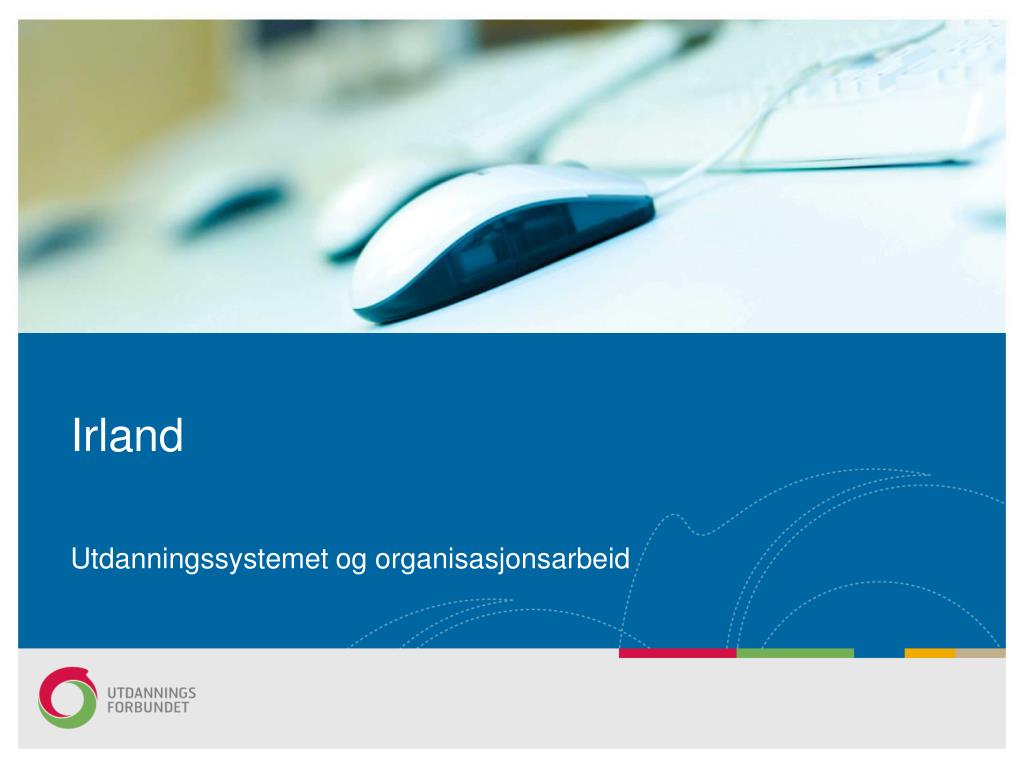 Irland

Utdanningssystemet og organisasjonsarbeid

UTDANNINGS FORBUNDET